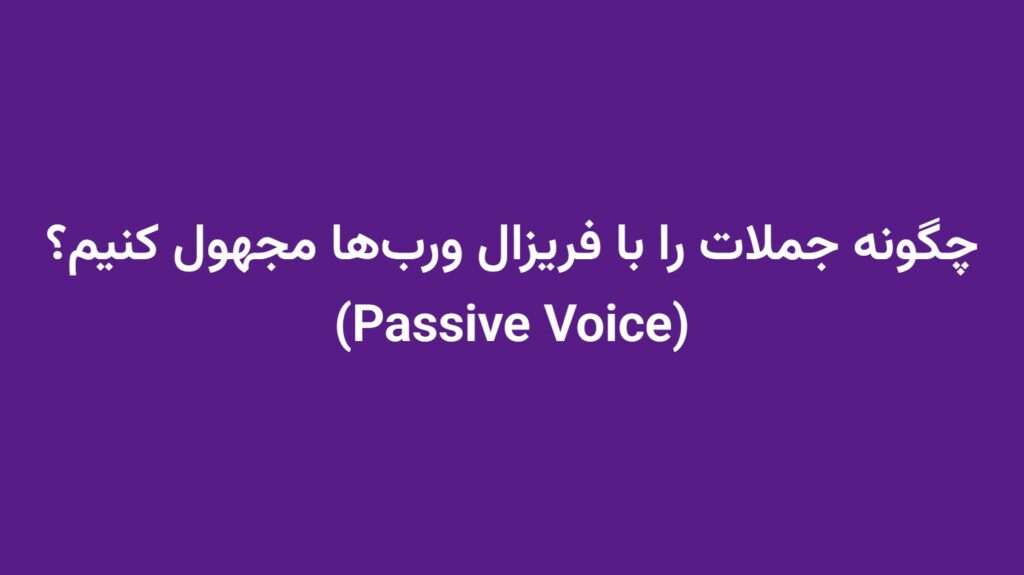 چگونه جملات را با فریزال ورب‌ها مجهول کنیم؟
(Passive Voice)